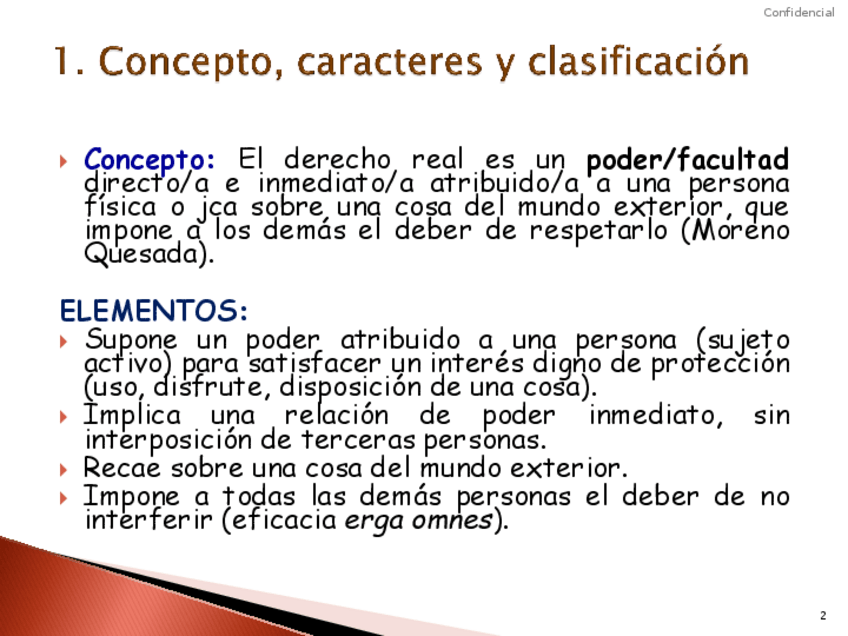 Confidencial

1. Concepto, caracteres y clasificación

Concepto: El derecho real es un poder/facultad directo/a e inmediato/a atribuido/a a una persona física o jca sobre una cosa del mundo exterior, que impone a los demás el deber de respetarlo (Moreno Quesada).

ELEMENTOS:
Supone un poder atribuido a una persona (sujeto activo) para satisfacer un interés digno de protección (uso, disfrute, disposición de una cosa).
Implica una relación de poder inmediato, sin interposición de terceras personas.
Recae sobre una cosa del mundo exterior.
Impone a todas las demás personas el deber de no interferir (eficacia erga omnes).

2